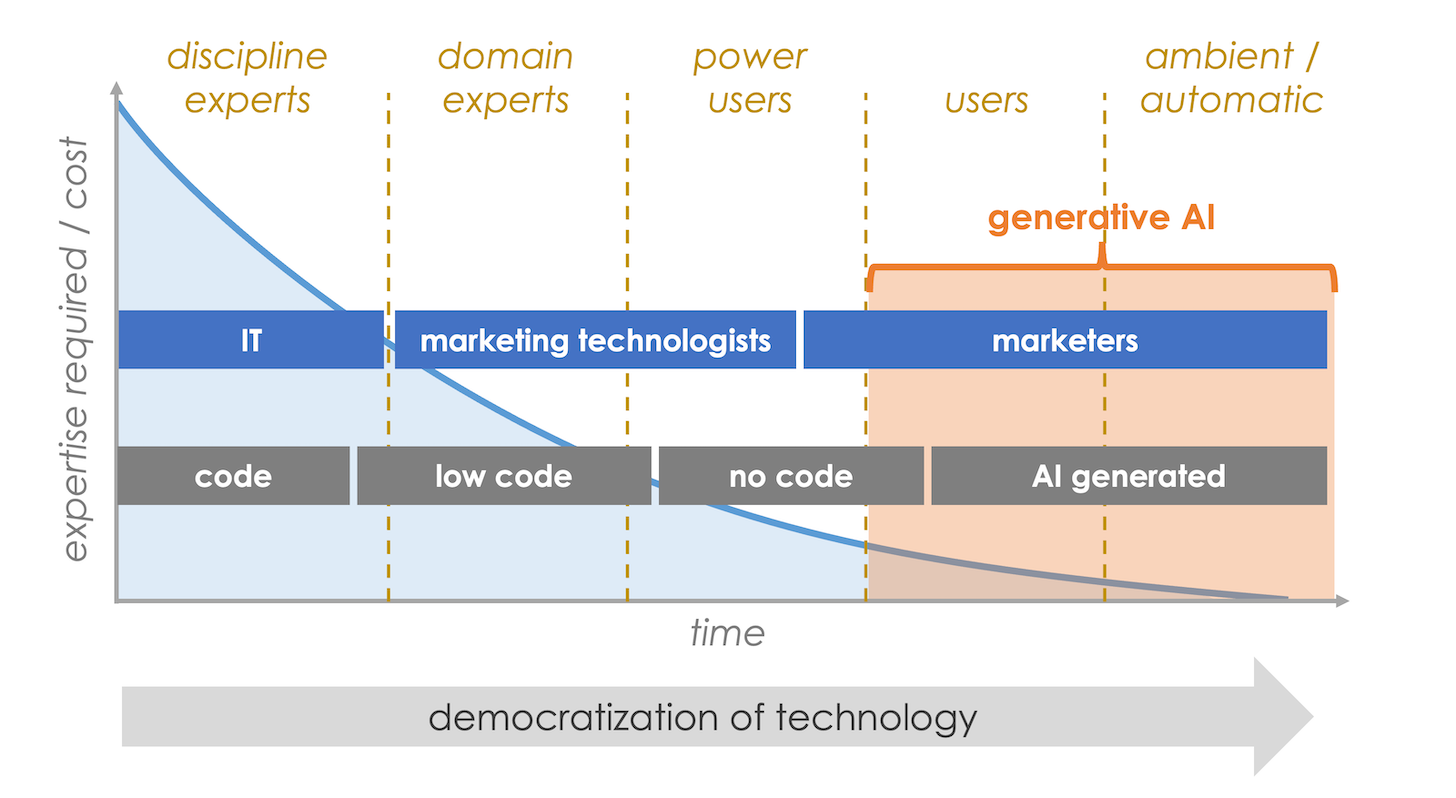 discipline experts

domain experts

power users

users

ambient / automatic

expertise required / cost

generative AI

IT

marketing technologists

marketers

code

low code

no code

AI generated

time

democratization of technology